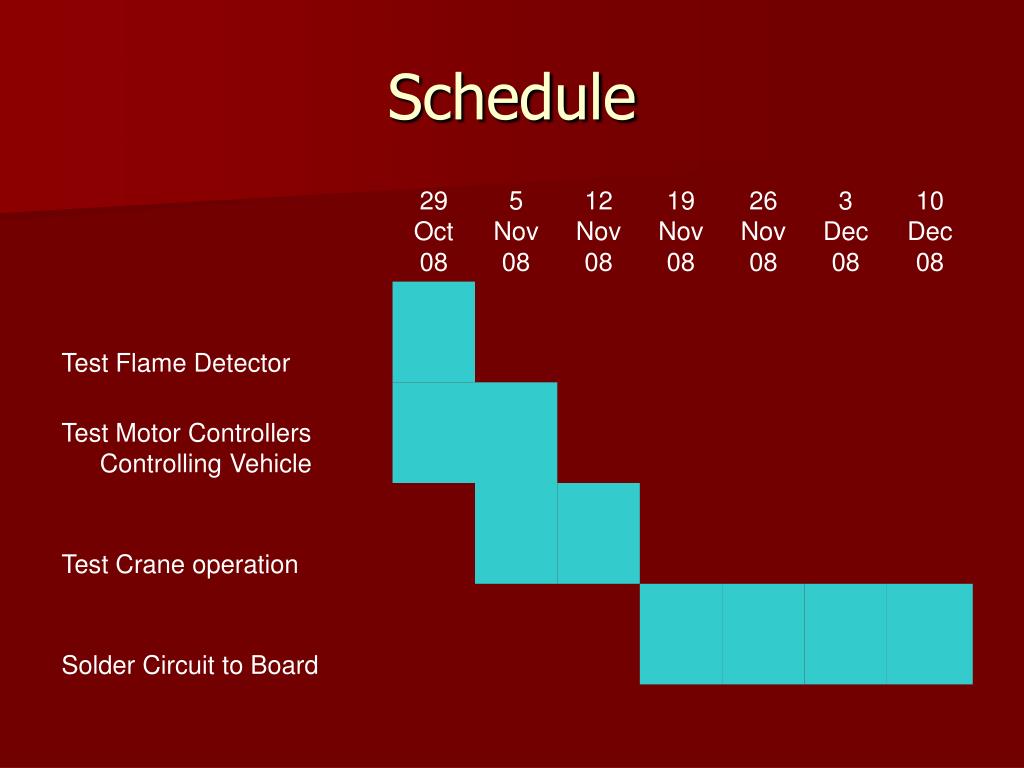 Schedule

| | 29 Oct 08 | 5 Nov 08 | 12 Nov 08 | 19 Nov 08 | 26 Nov 08 | 3 Dec 08 | 10 Dec 08 |
|---|---|---|---|---|---|---|---|
| Test Flame Detector | | | | | | | |
| Test Motor Controllers Controlling Vehicle | | | | | | | |
| Test Crane operation | | | | | | | |
| Solder Circuit to Board | | | | | | | |